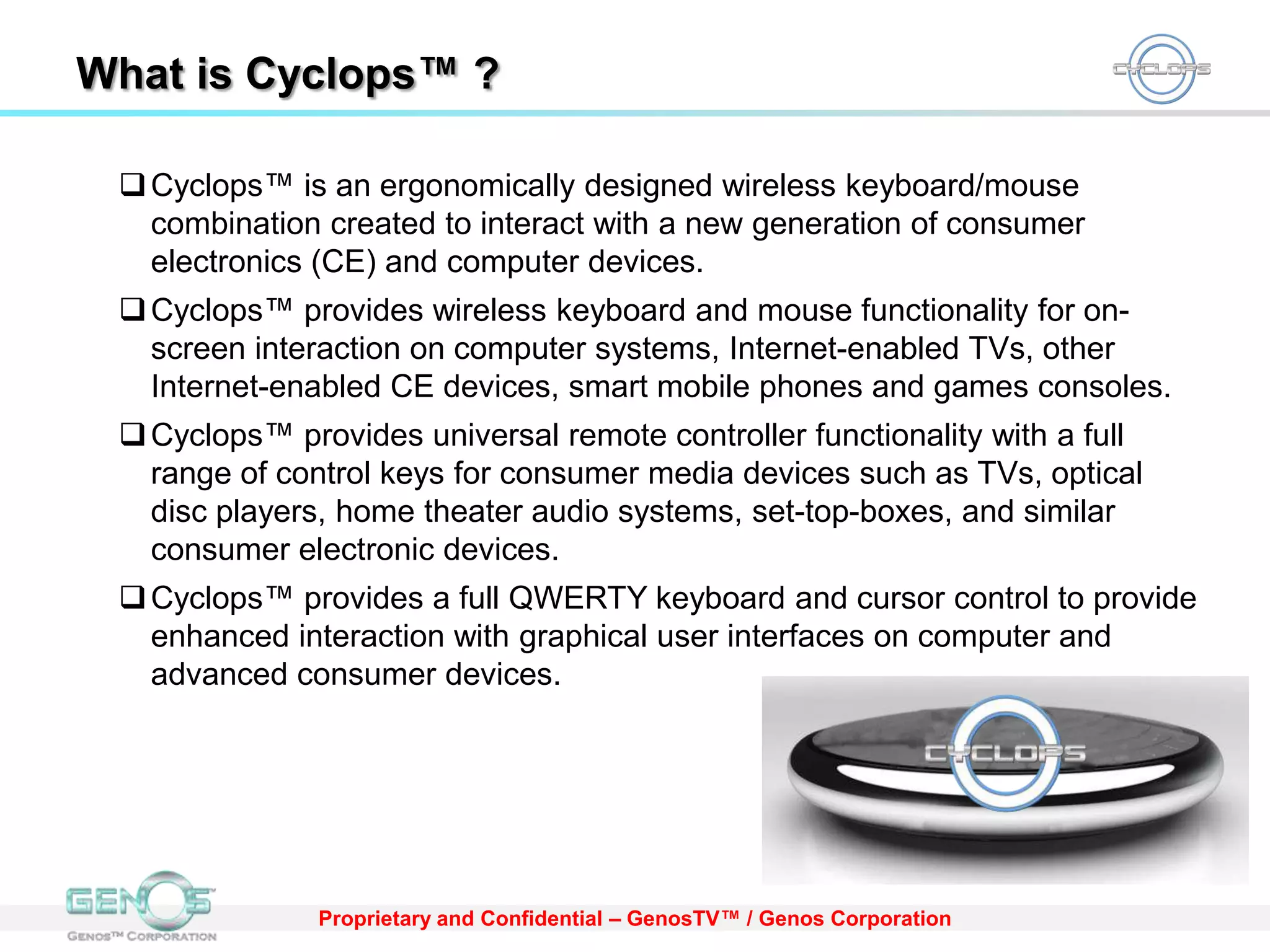 What is Cyclops™ ?

CYCLOPS

❑ Cyclops™ is an ergonomically designed wireless keyboard/mouse combination created to interact with a new generation of consumer electronics (CE) and computer devices.

❑ Cyclops™ provides wireless keyboard and mouse functionality for on-screen interaction on computer systems, Internet-enabled TVs, other Internet-enabled CE devices, smart mobile phones and games consoles.

❑ Cyclops™ provides universal remote controller functionality with a full range of control keys for consumer media devices such as TVs, optical disc players, home theater audio systems, set-top-boxes, and similar consumer electronic devices.

❑ Cyclops™ provides a full QWERTY keyboard and cursor control to provide enhanced interaction with graphical user interfaces on computer and advanced consumer devices.

CYCLOPS

GENOS
GENOS™ CORPORATION

Proprietary and Confidential – GenosTV™ / Genos Corporation